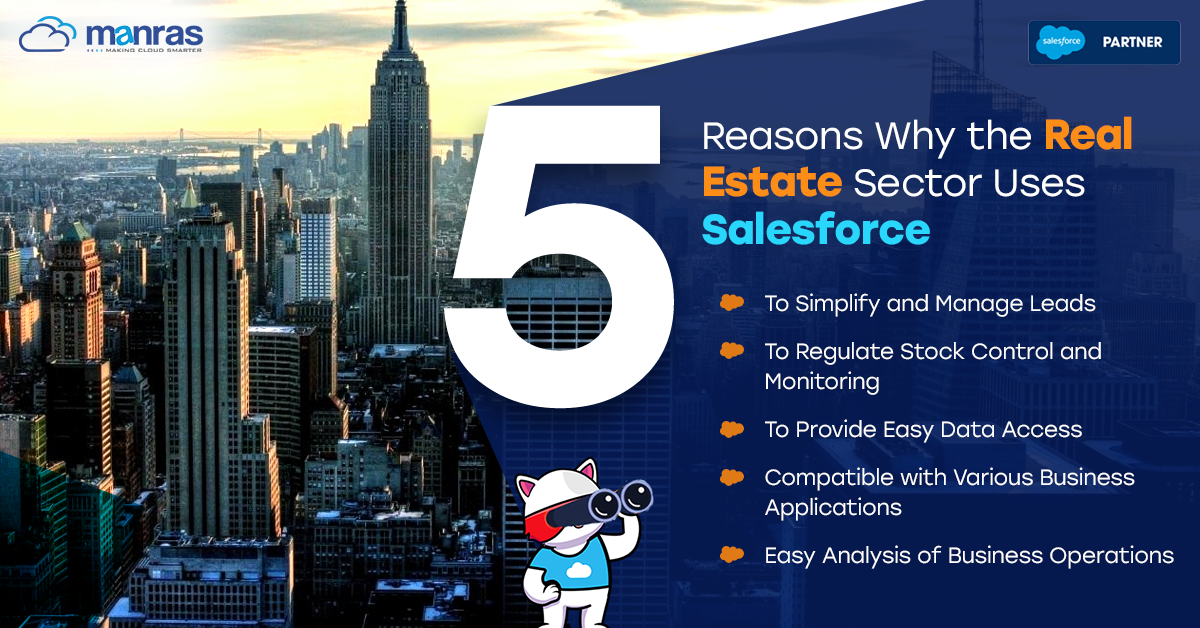 manras
MAKING CLOUD SMARTER

salesforce PARTNER

5 Reasons Why the Real Estate Sector Uses Salesforce

To Simplify and Manage Leads

To Regulate Stock Control and Monitoring

To Provide Easy Data Access

Compatible with Various Business Applications

Easy Analysis of Business Operations